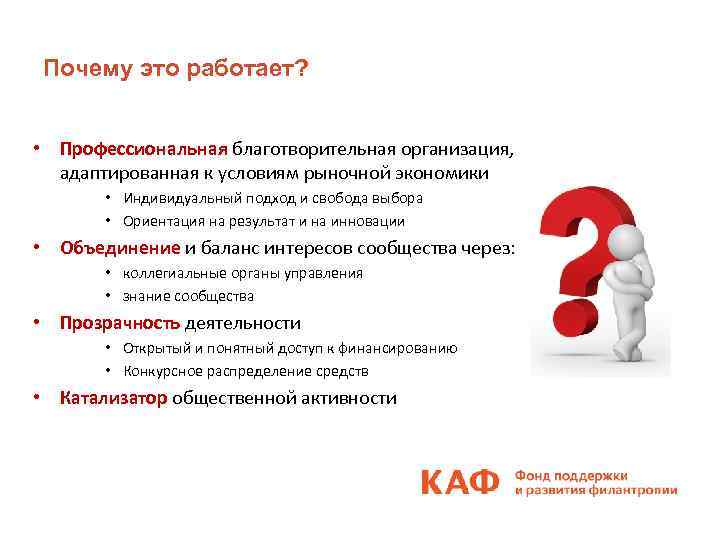 Почему это работает?

• Профессиональная благотворительная организация, адаптированная к условиям рыночной экономики
  • Индивидуальный подход и свобода выбора
  • Ориентация на результат и на инновации
• Объединение и баланс интересов сообщества через:
  • коллегиальные органы управления
  • знание сообщества
• Прозрачность деятельности
  • Открытый и понятный доступ к финансированию
  • Конкурсное распределение средств
• Катализатор общественной активности

КАФ Фонд поддержки и развития филантропии